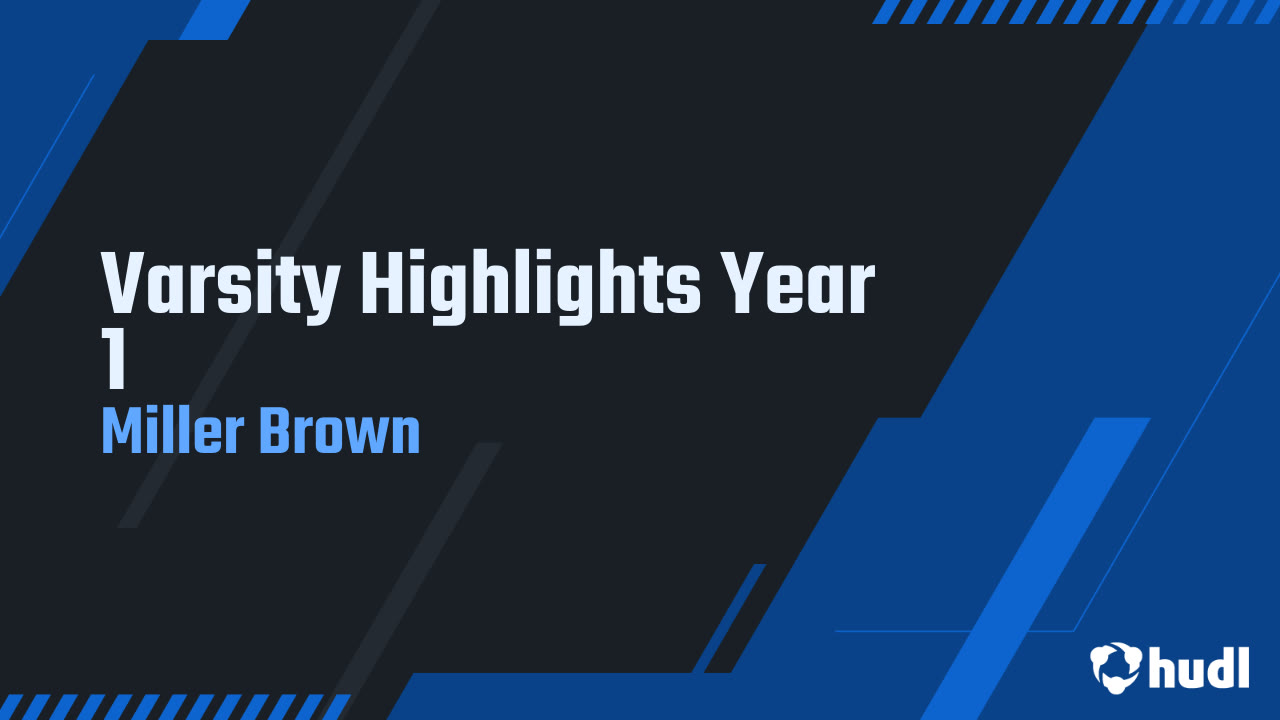 Varsity Highlights Year 1
Miller Brown

hudl